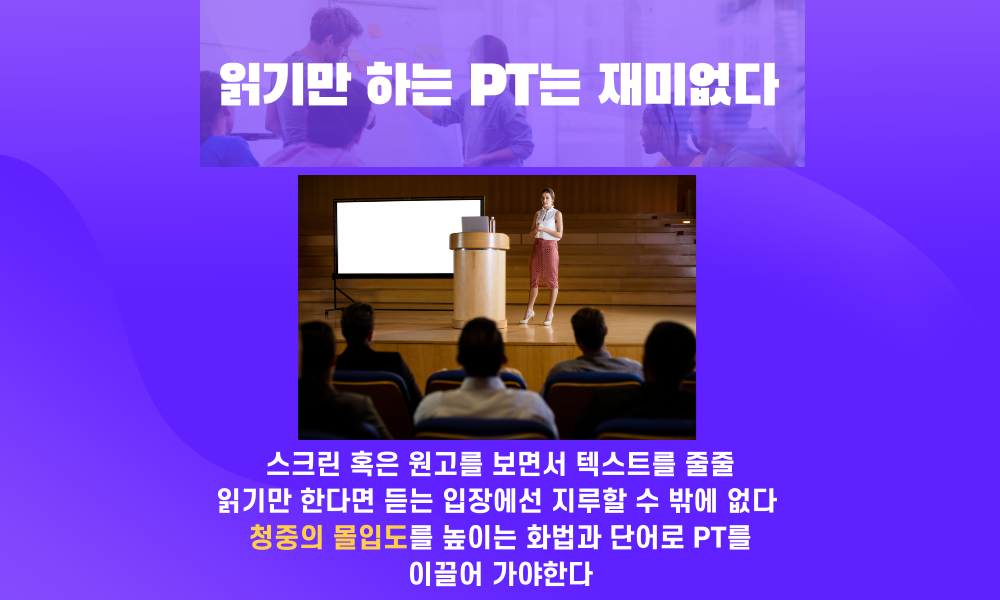 읽기만 하는 PT는 재미없다

스크린 혹은 원고를 보면서 텍스트를 줄줄 읽기만 한다면 듣는 입장에선 지루할 수 밖에 없다 청중의 몰입도를 높이는 화법과 단어로 PT를 이끌어 가야한다